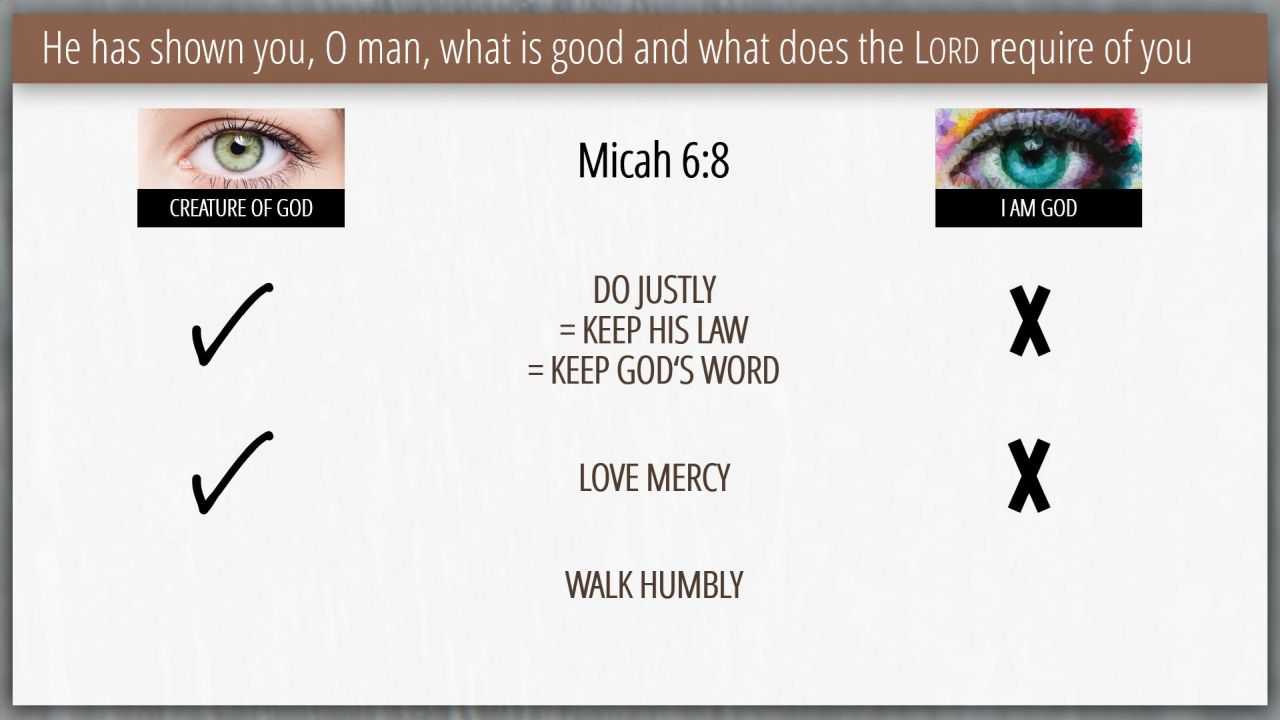 He has shown you, O man, what is good and what does the LORD require of you

CREATURE OF GOD

Micah 6:8

I AM GOD

✓

DO JUSTLY
= KEEP HIS LAW
= KEEP GOD'S WORD

X

✓

LOVE MERCY

X

WALK HUMBLY